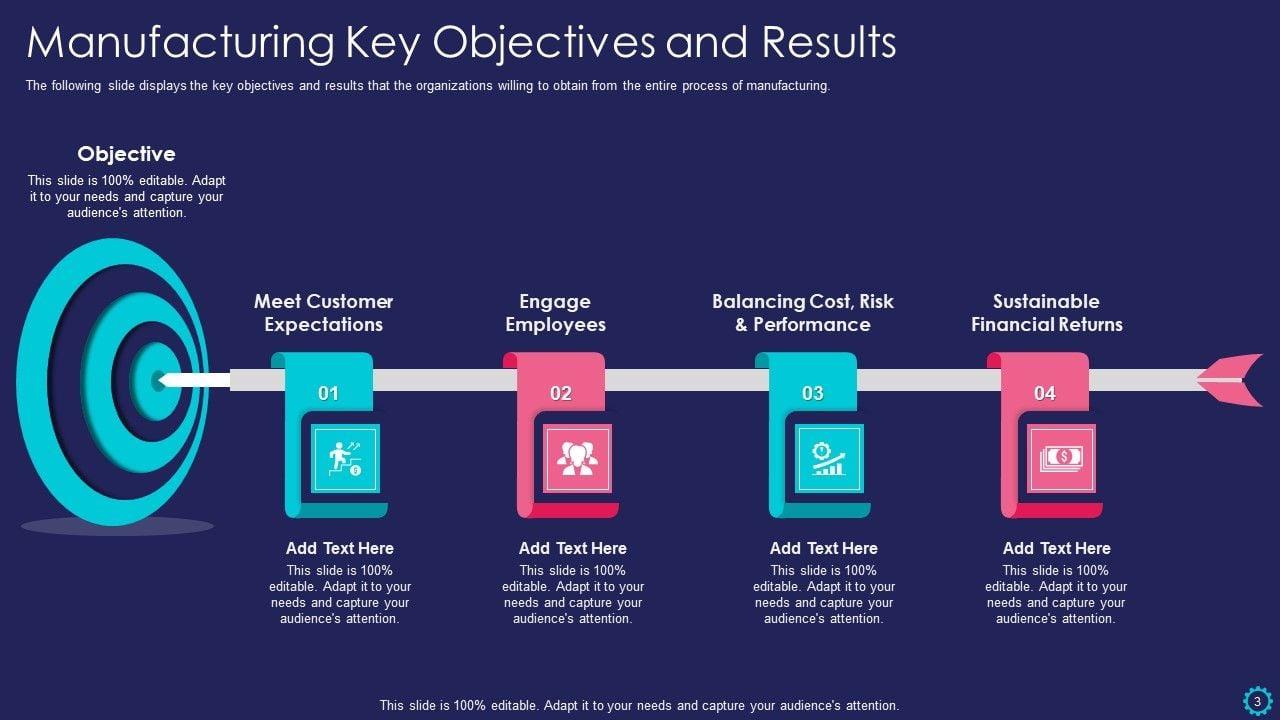 Manufacturing Key Objectives and Results

The following slide displays the key objectives and results that the organizations willing to obtain from the entire process of manufacturing.

Objective
This slide is 100% editable. Adapt it to your needs and capture your audience's attention.

Meet Customer Expectations

01

Add Text Here
This slide is 100% editable. Adapt it to your needs and capture your audience's attention.

Engage Employees

02

Add Text Here
This slide is 100% editable. Adapt it to your needs and capture your audience's attention.

Balancing Cost, Risk & Performance

03

Add Text Here
This slide is 100% editable. Adapt it to your needs and capture your audience's attention.

Sustainable Financial Returns

04

Add Text Here
This slide is 100% editable. Adapt it to your needs and capture your audience's attention.

This slide is 100% editable. Adapt it to your needs and capture your audience's attention.

3